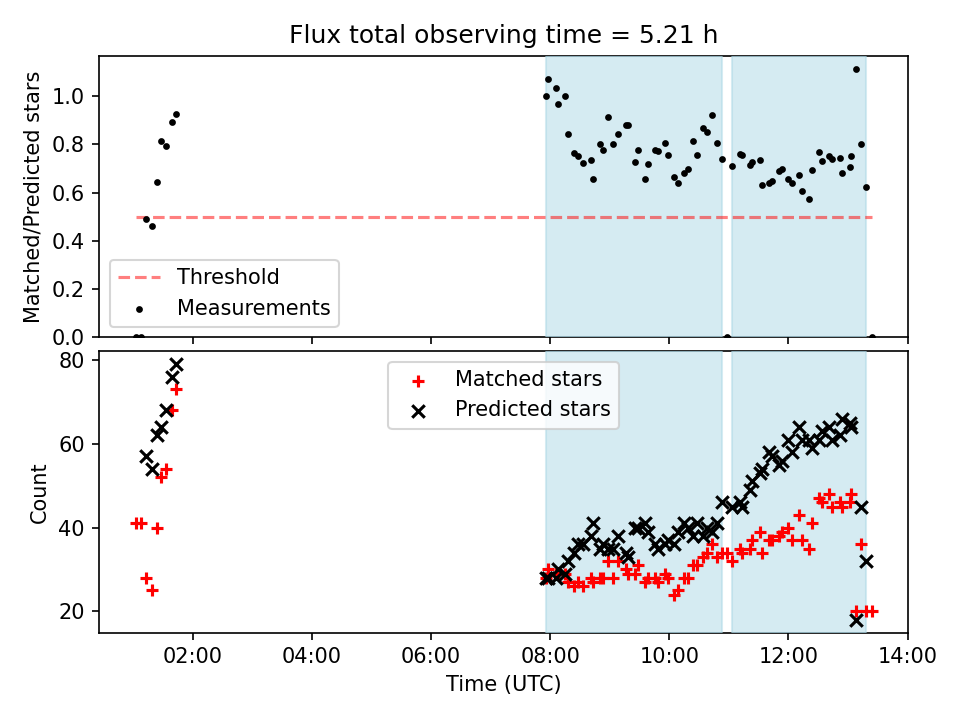 Flux total observing time = 5.21 h

Matched/Predicted stars

1.0
0.8
0.6
0.4
0.2
0.0

Threshold
Measurements

Count

80
60
40
20

Matched stars
Predicted stars

02:00
04:00
06:00
08:00
10:00
12:00
14:00

Time (UTC)